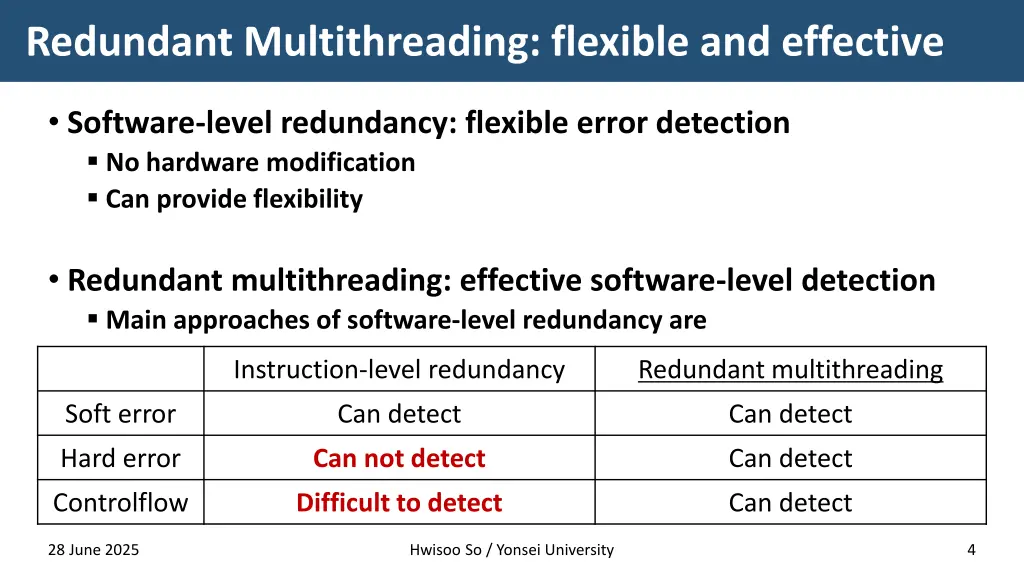 Redundant Multithreading: flexible and effective

• Software-level redundancy: flexible error detection
▪ No hardware modification
▪ Can provide flexibility

• Redundant multithreading: effective software-level detection
▪ Main approaches of software-level redundancy are

|  | Instruction-level redundancy | Redundant multithreading |
|---|---|---|
| Soft error | Can detect | Can detect |
| Hard error | Can not detect | Can detect |
| Controlflow | Difficult to detect | Can detect |

28 June 2025
Hwisoo So / Yonsei University
4